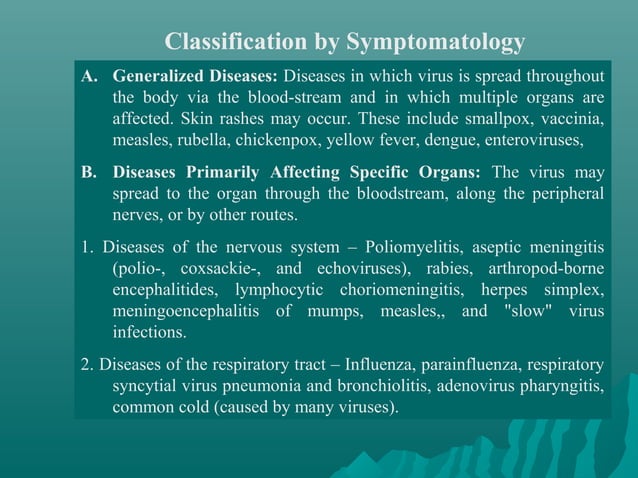 Classification by Symptomatology

A. Generalized Diseases: Diseases in which virus is spread throughout the body via the blood-stream and in which multiple organs are affected. Skin rashes may occur. These include smallpox, vaccinia, measles, rubella, chickenpox, yellow fever, dengue, enteroviruses,

B. Diseases Primarily Affecting Specific Organs: The virus may spread to the organ through the bloodstream, along the peripheral nerves, or by other routes.

1. Diseases of the nervous system – Poliomyelitis, aseptic meningitis (polio-, coxsackie-, and echoviruses), rabies, arthropod-borne encephalitides, lymphocytic choriomeningitis, herpes simplex, meningoencephalitis of mumps, measles,, and "slow" virus infections.

2. Diseases of the respiratory tract – Influenza, parainfluenza, respiratory syncytial virus pneumonia and bronchiolitis, adenovirus pharyngitis, common cold (caused by many viruses).